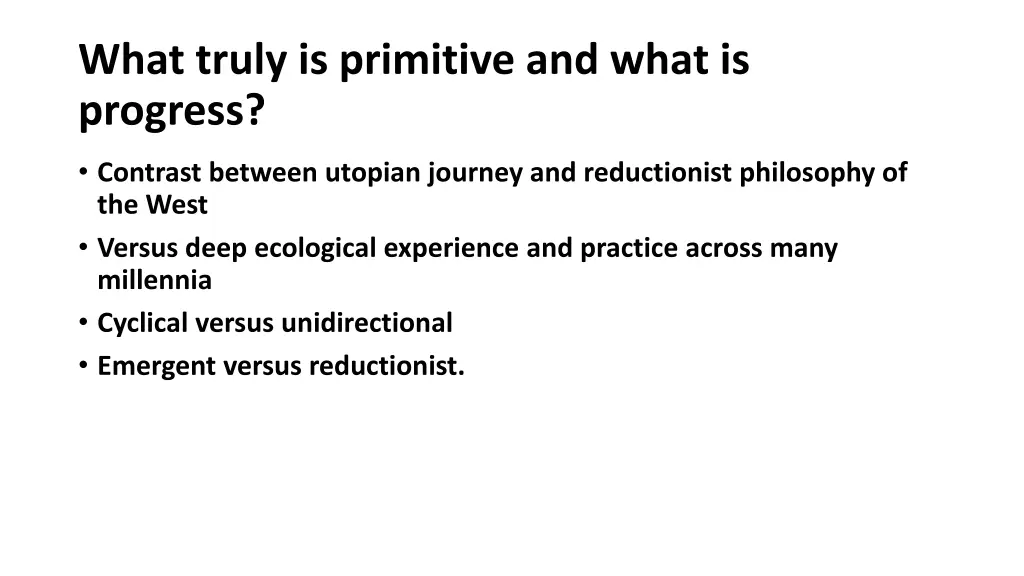 What truly is primitive and what is progress?

• Contrast between utopian journey and reductionist philosophy of the West
• Versus deep ecological experience and practice across many millennia
• Cyclical versus unidirectional
• Emergent versus reductionist.